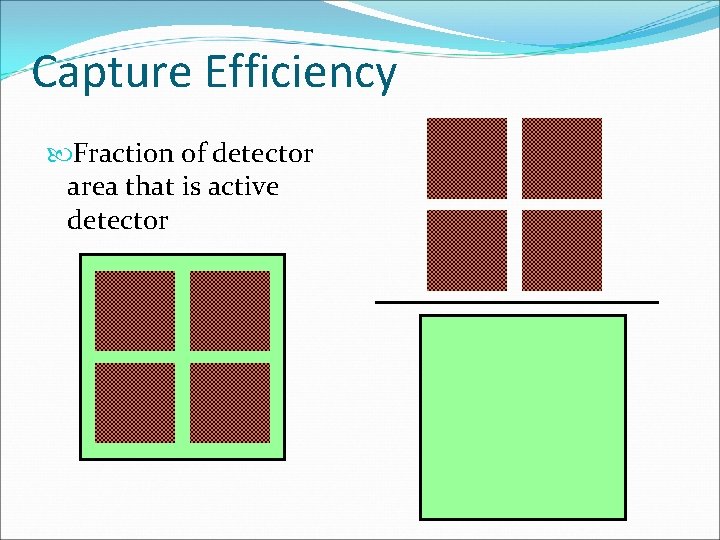 Capture Efficiency

Fraction of detector area that is active detector